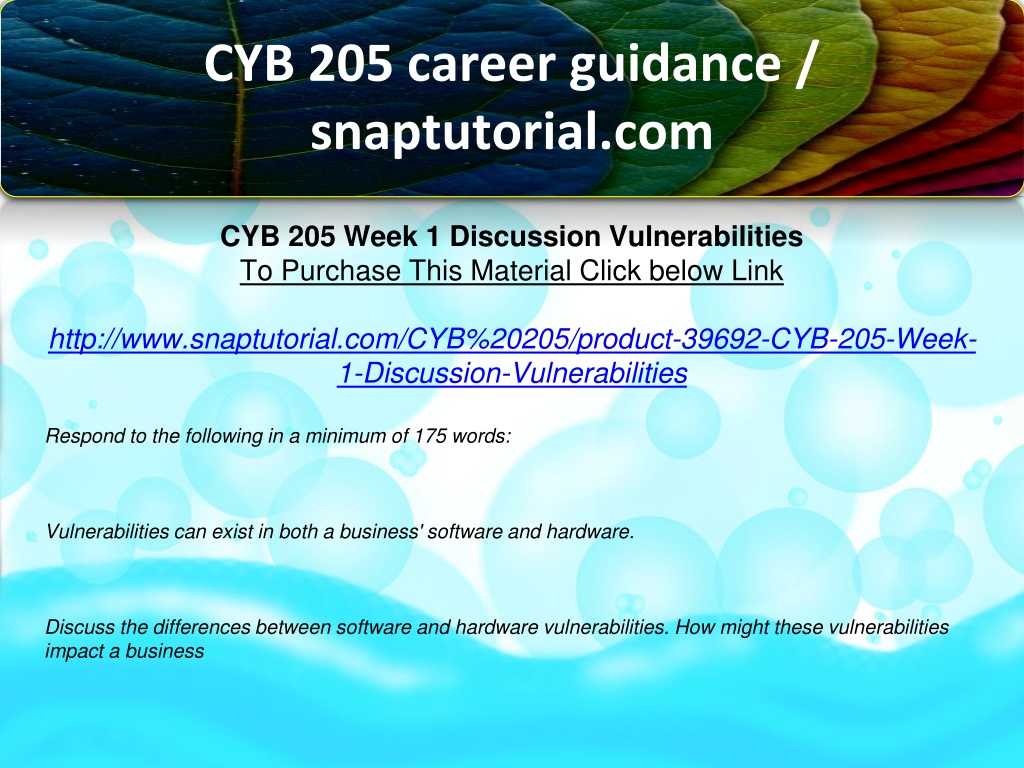 CYB 205 career guidance / snaptutorial.com

CYB 205 Week 1 Discussion Vulnerabilities
To Purchase This Material Click below Link

http://www.snaptutorial.com/CYB%20205/product-39692-CYB-205-Week-1-Discussion-Vulnerabilities

Respond to the following in a minimum of 175 words:

Vulnerabilities can exist in both a business' software and hardware.

Discuss the differences between software and hardware vulnerabilities. How might these vulnerabilities impact a business